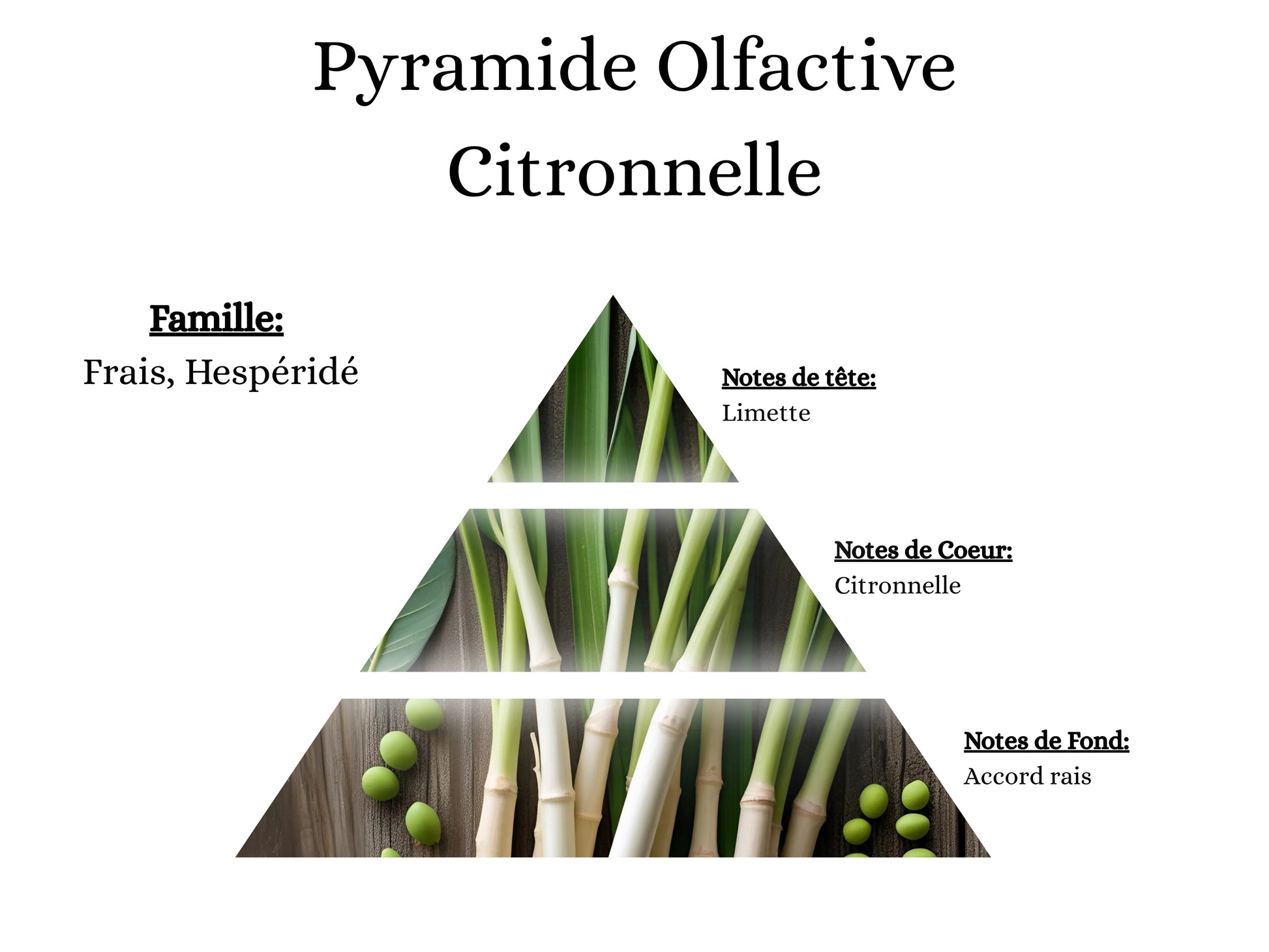 Pyramide Olfactive
Citronnelle

Famille:
Frais, Hespéridé

Notes de tête:
Limette

Notes de Coeur:
Citronnelle

Notes de Fond:
Accord rais